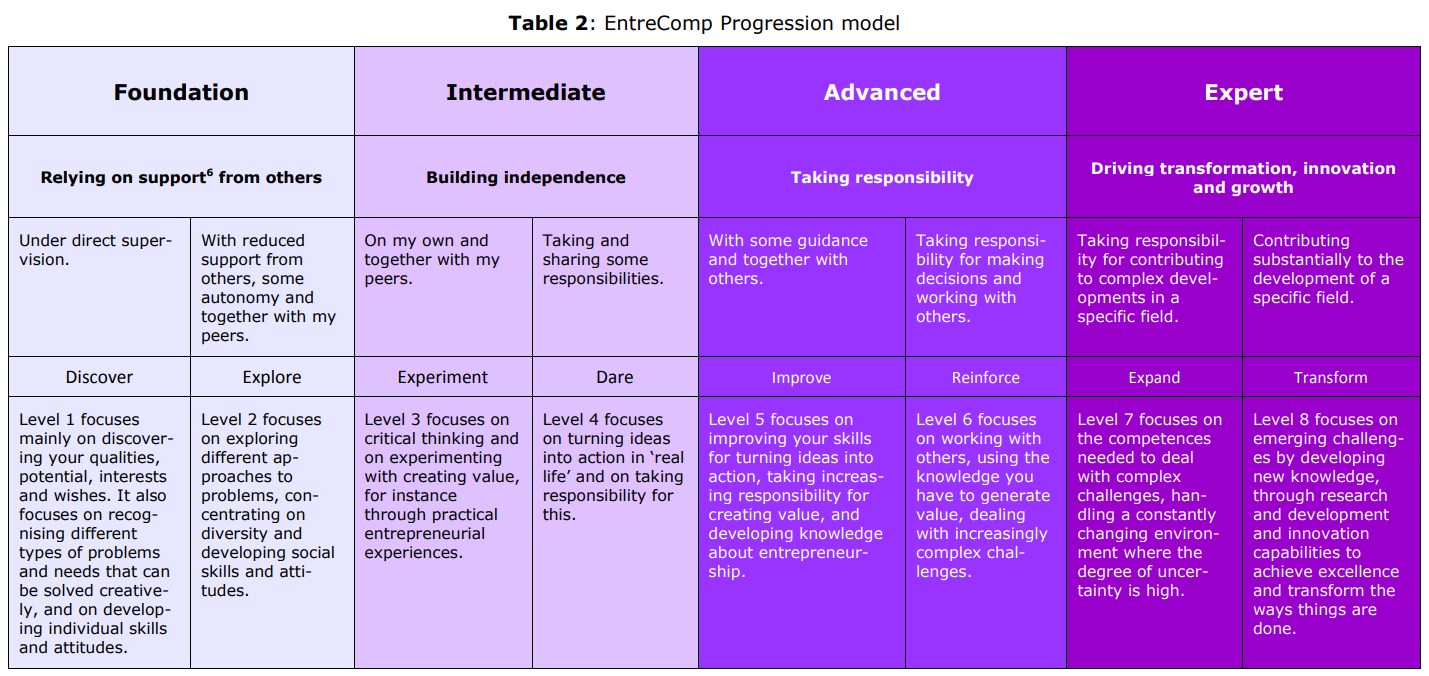 **Table 2**: EntreComp Progression model

| Foundation | | Intermediate | | Advanced | | Expert | |
|---|---|---|---|---|---|---|---|
| Relying on support$^6$ from others | | Building independence | | Taking responsibility | | Driving transformation, innovation and growth | |
| Under direct supervision. | With reduced support from others, some autonomy and together with my peers. | On my own and together with my peers. | Taking and sharing some responsibilities. | With some guidance and together with others. | Taking responsibility for making decisions and working with others. | Taking responsibility for contributing to complex developments in a specific field. | Contributing substantially to the development of a specific field. |
| Discover | Explore | Experiment | Dare | Improve | Reinforce | Expand | Transform |
| Level 1 focuses mainly on discovering your qualities, potential, interests and wishes. It also focuses on recognising different types of problems and needs that can be solved creatively, and on developing individual skills and attitudes. | Level 2 focuses on exploring different approaches to problems, concentrating on diversity and developing social skills and attitudes. | Level 3 focuses on critical thinking and on experimenting with creating value, for instance through practical entrepreneurial experiences. | Level 4 focuses on turning ideas into action in 'real life' and on taking responsibility for this. | Level 5 focuses on improving your skills for turning ideas into action, taking increasing responsibility for creating value, and developing knowledge about entrepreneurship. | Level 6 focuses on working with others, using the knowledge you have to generate value, dealing with increasingly complex challenges. | Level 7 focuses on the competences needed to deal with complex challenges, handling a constantly changing environment where the degree of uncertainty is high. | Level 8 focuses on emerging challenges by developing new knowledge, through research and development and innovation capabilities to achieve excellence and transform the ways things are done. |